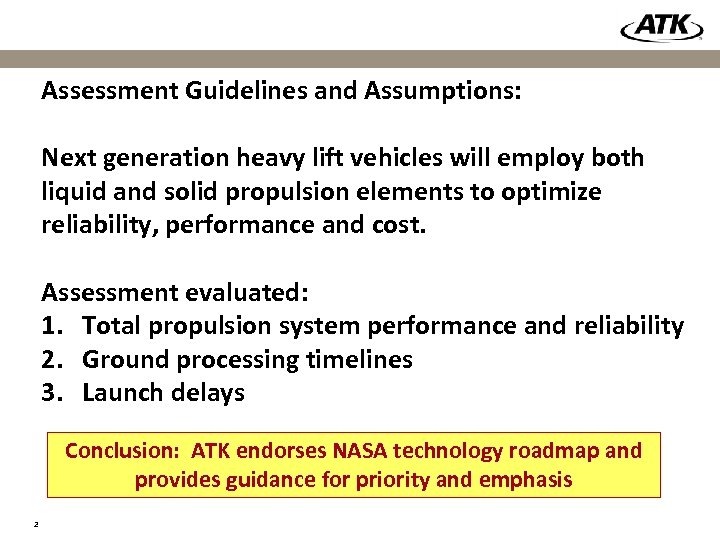 ATK

Assessment Guidelines and Assumptions:

Next generation heavy lift vehicles will employ both liquid and solid propulsion elements to optimize reliability, performance and cost.

Assessment evaluated:
1. Total propulsion system performance and reliability
2. Ground processing timelines
3. Launch delays

Conclusion: ATK endorses NASA technology roadmap and provides guidance for priority and emphasis

2